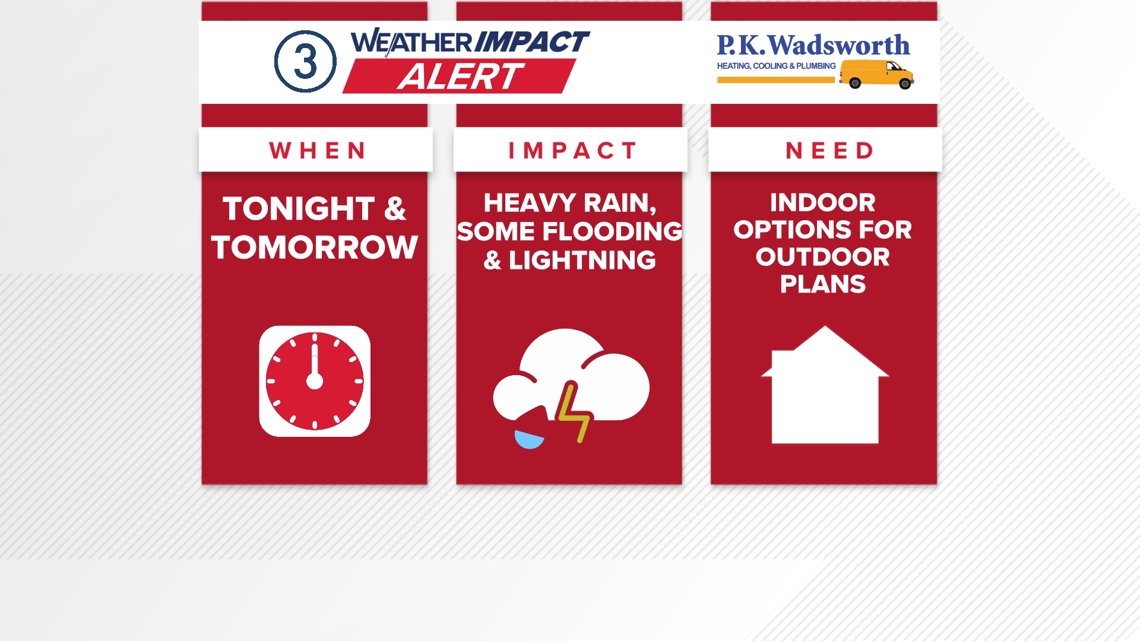 3 WEATHER IMPACT ALERT

P.K.Wadsworth
HEATING, COOLING & PLUMBING

WHEN

TONIGHT & TOMORROW

IMPACT

HEAVY RAIN, SOME FLOODING & LIGHTNING

NEED

INDOOR OPTIONS FOR OUTDOOR PLANS